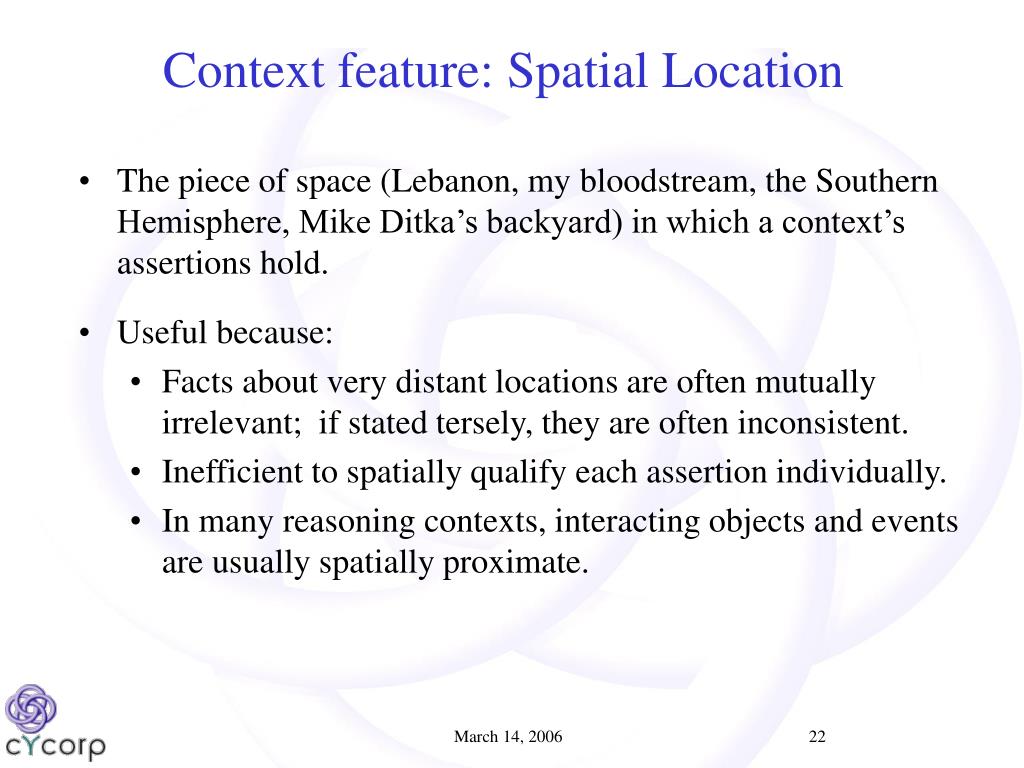 Context feature: Spatial Location

• The piece of space (Lebanon, my bloodstream, the Southern Hemisphere, Mike Ditka's backyard) in which a context's assertions hold.

• Useful because:
  • Facts about very distant locations are often mutually irrelevant; if stated tersely, they are often inconsistent.
  • Inefficient to spatially qualify each assertion individually.
  • In many reasoning contexts, interacting objects and events are usually spatially proximate.

cYcorp

March 14, 2006

22